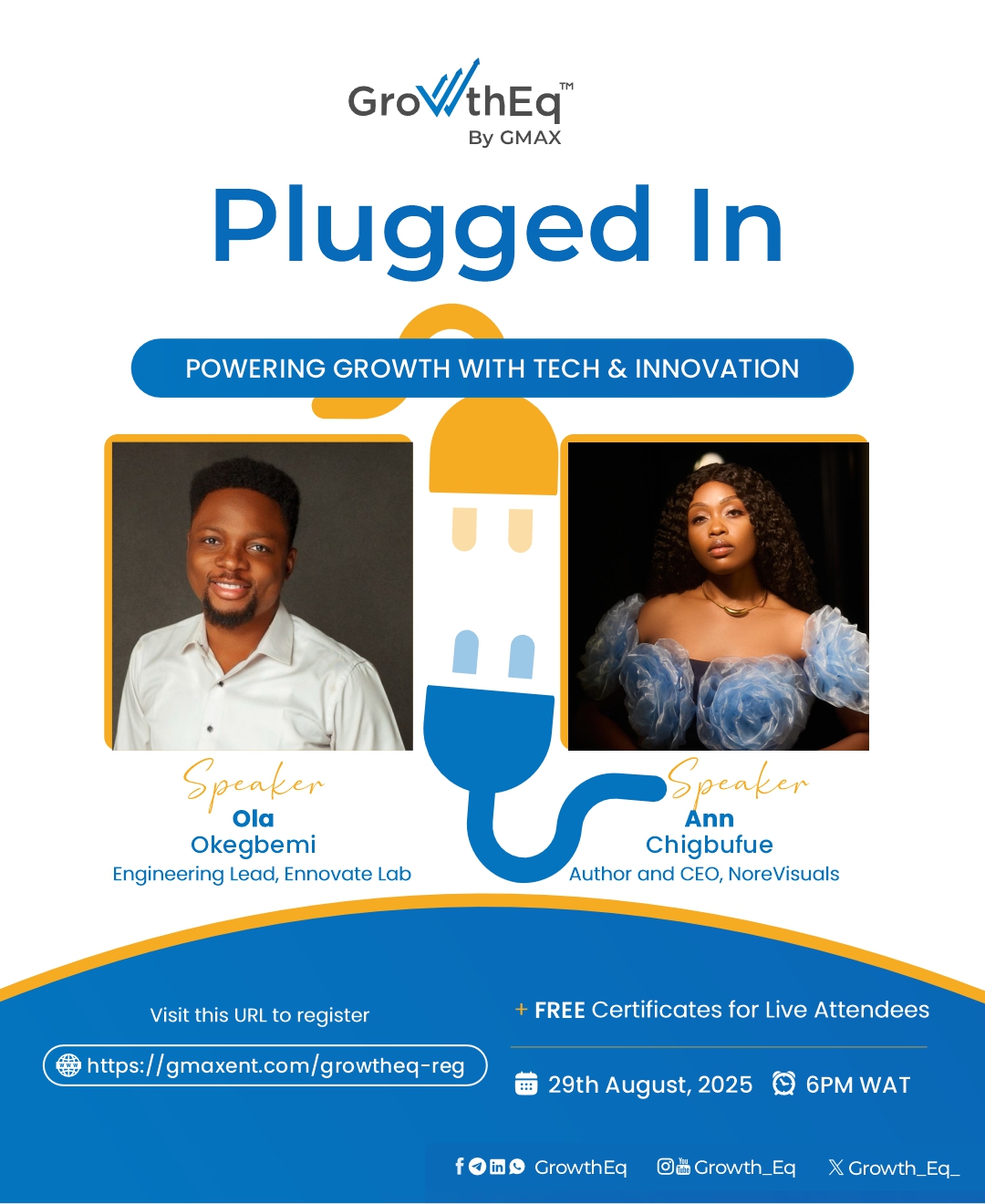 GrowthEq™
By GMAX

Plugged In

POWERING GROWTH WITH TECH & INNOVATION

Speaker
Ola
Okegbemi
Engineering Lead, Ennovate Lab

Speaker
Ann
Chigbufue
Author and CEO, NoreVisuals

Visit this URL to register
https://gmaxent.com/growtheq-reg

+ FREE Certificates for Live Attendees

29th August, 2025 6PM WAT

GrowthEq Growth_Eq Growth_Eq_